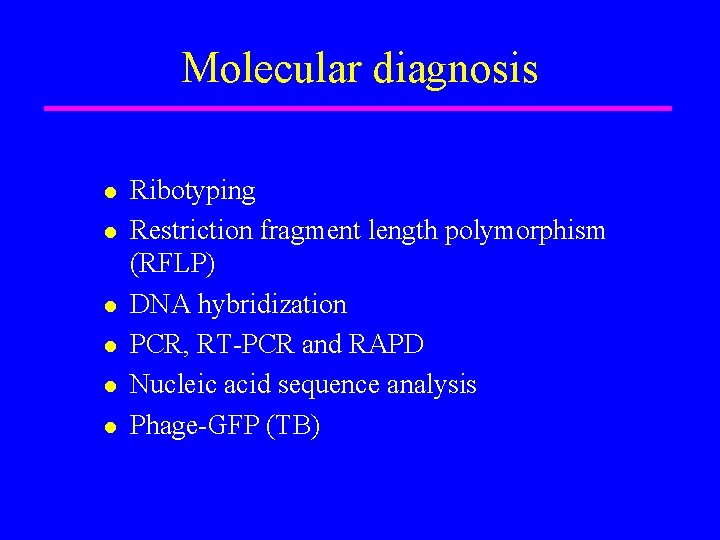 Molecular diagnosis

- Ribotyping
- Restriction fragment length polymorphism (RFLP)
- DNA hybridization
- PCR, RT-PCR and RAPD
- Nucleic acid sequence analysis
- Phage-GFP (TB)